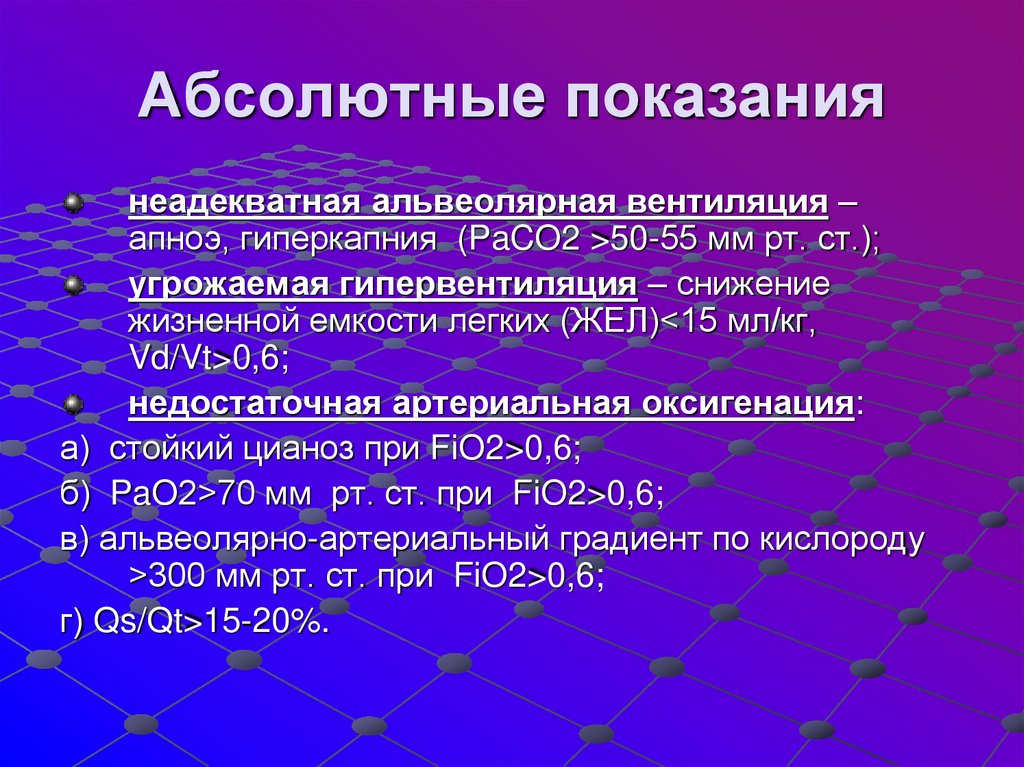 Абсолютные показания

неадекватная альвеолярная вентиляция – апноэ, гиперкапния (PaCO2 >50-55 мм рт. ст.);

угрожаемая гипервентиляция – снижение жизненной емкости легких (ЖЕЛ)<15 мл/кг, Vd/Vt>0,6;

недостаточная артериальная оксигенация:

а) стойкий цианоз при FiO2>0,6;

б) PaO2>70 мм рт. ст. при FiO2>0,6;

в) альвеолярно-артериальный градиент по кислороду >300 мм рт. ст. при FiO2>0,6;

г) Qs/Qt>15-20%.